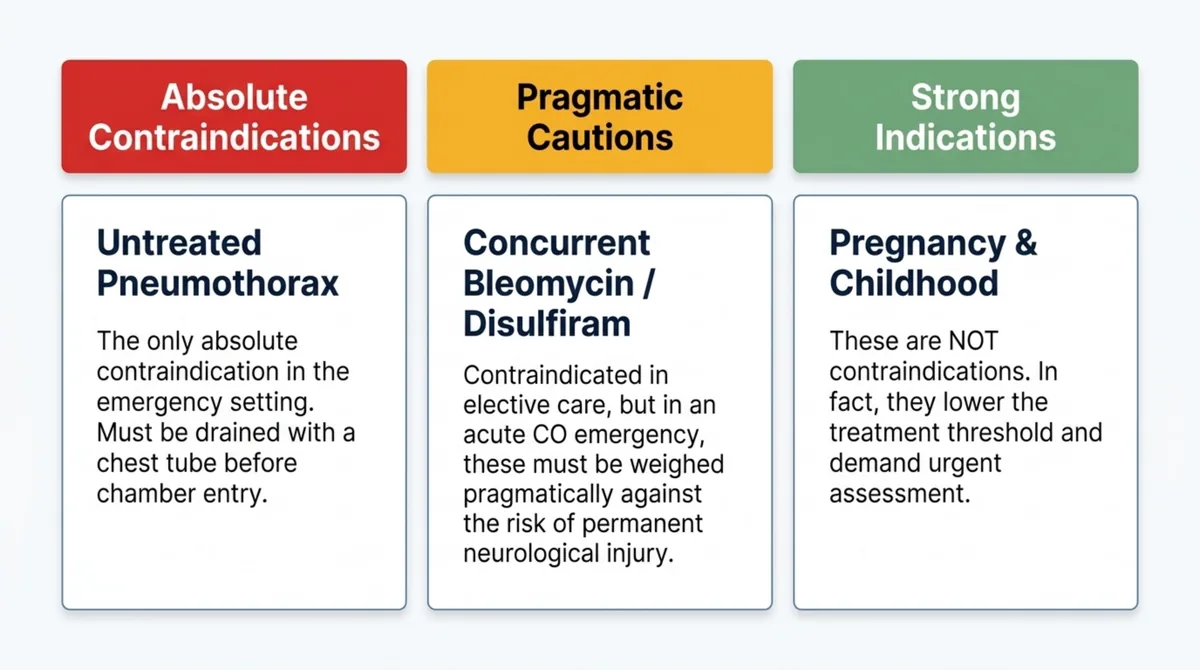 Absolute Contraindications

Untreated Pneumothorax

The only absolute contraindication in the emergency setting. Must be drained with a chest tube before chamber entry.

Pragmatic Cautions

Concurrent Bleomycin / Disulfiram

Contraindicated in elective care, but in an acute CO emergency, these must be weighed pragmatically against the risk of permanent neurological injury.

Strong Indications

Pregnancy & Childhood

These are NOT contraindications. In fact, they lower the treatment threshold and demand urgent assessment.